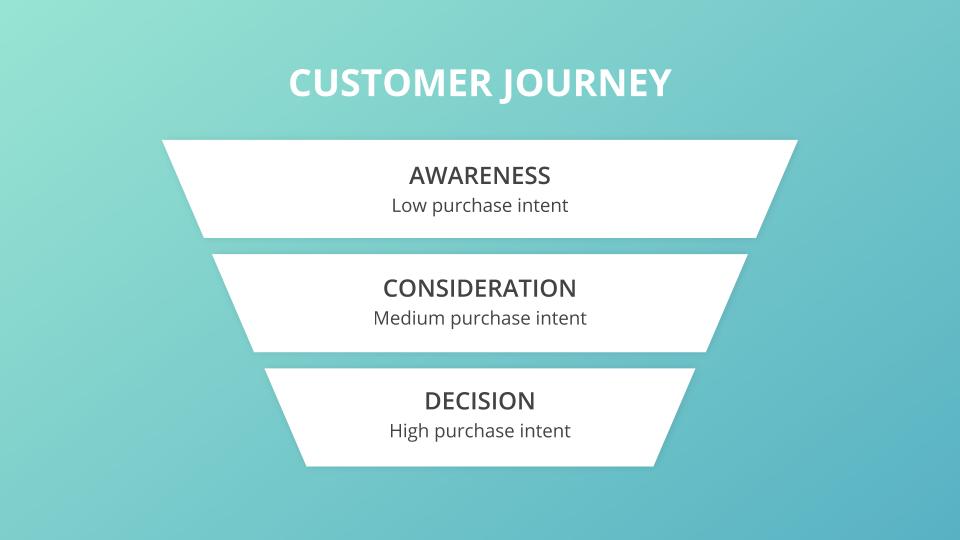 CUSTOMER JOURNEY

AWARENESS
Low purchase intent

CONSIDERATION
Medium purchase intent

DECISION
High purchase intent